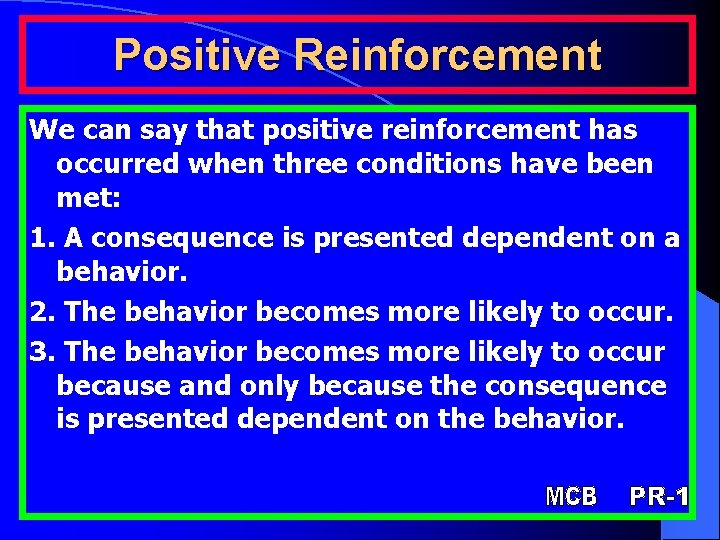 Positive Reinforcement

We can say that positive reinforcement has occurred when three conditions have been met:

1. A consequence is presented dependent on a behavior.

2. The behavior becomes more likely to occur.

3. The behavior becomes more likely to occur because and only because the consequence is presented dependent on the behavior.

MCB PR-1